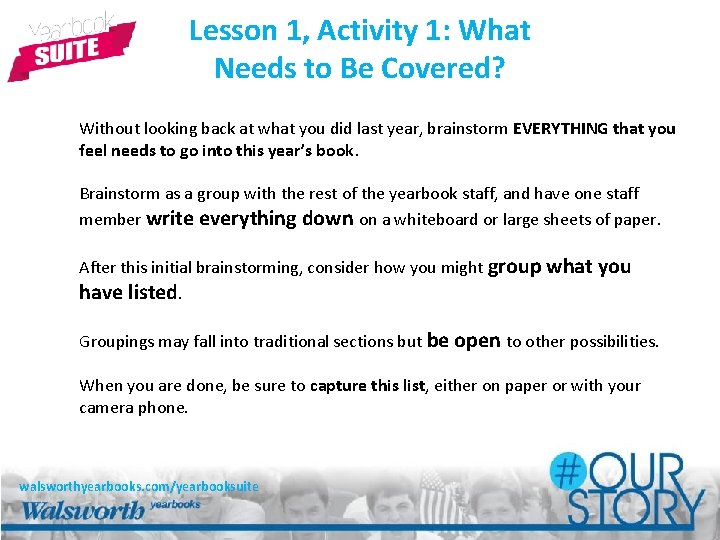 yearbook SUITE

Lesson 1, Activity 1: What Needs to Be Covered?

Without looking back at what you did last year, brainstorm EVERYTHING that you feel needs to go into this year's book.

Brainstorm as a group with the rest of the yearbook staff, and have one staff member write everything down on a whiteboard or large sheets of paper.

After this initial brainstorming, consider how you might group what you have listed.

Groupings may fall into traditional sections but be open to other possibilities.

When you are done, be sure to capture this list, either on paper or with your camera phone.

walsworthyearbooks.com/yearbooksuite
Walsworth yearbooks

#OUR STORY